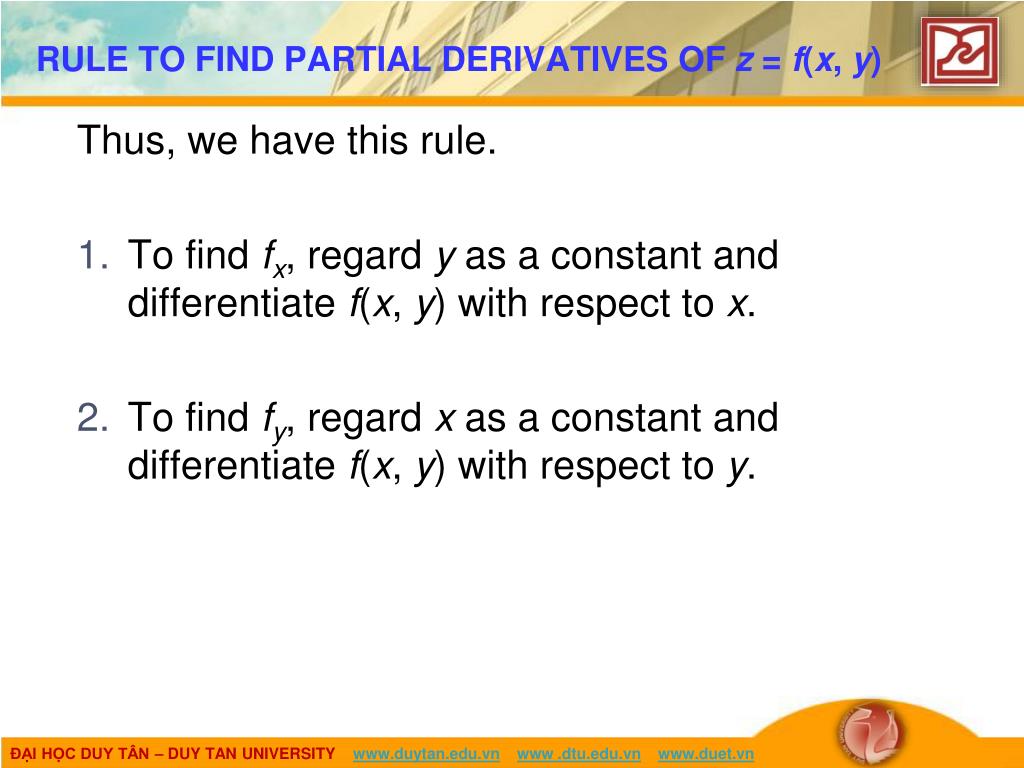 RULE TO FIND PARTIAL DERIVATIVES OF $z = f(x, y)$

Thus, we have this rule.

1. To find $f_x$, regard $y$ as a constant and differentiate $f(x, y)$ with respect to $x$.

2. To find $f_y$, regard $x$ as a constant and differentiate $f(x, y)$ with respect to $y$.

ĐẠI HỌC DUY TÂN – DUY TAN UNIVERSITY www.duytan.edu.vn www .dtu.edu.vn www.duet.vn